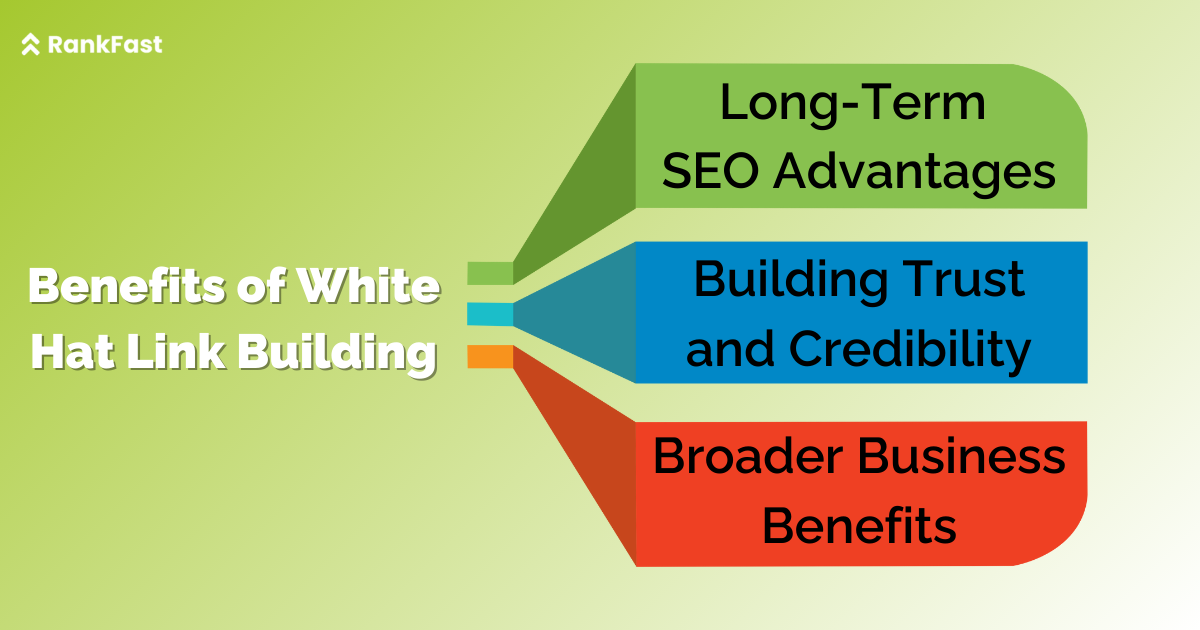 RankFast

Benefits of White Hat Link Building

Long-Term SEO Advantages

Building Trust and Credibility

Broader Business Benefits